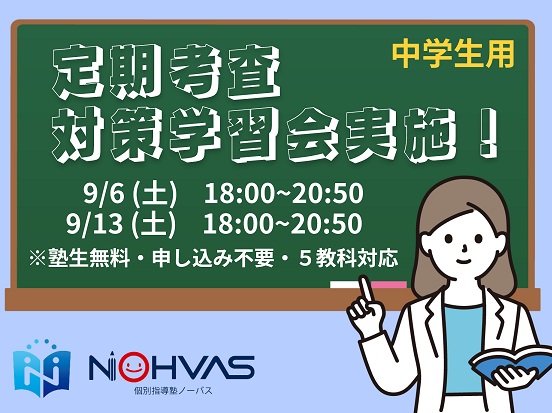 中学生用

定期考査
対策学習会実施！

9/6 (土)　18:00~20:50
9/13 (土)　18:00~20:50
※塾生無料・申し込み不要・５教科対応

NOHVAS
個別指導塾ノーバス